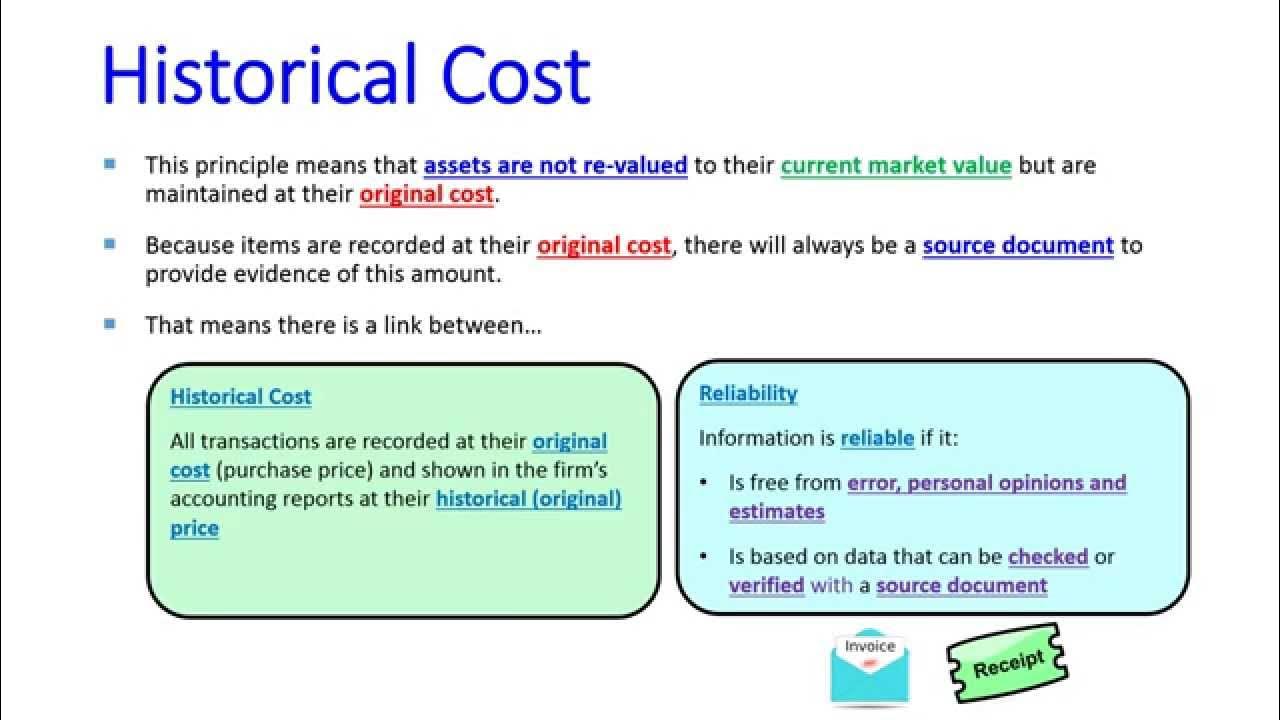 Historical Cost

This principle means that assets are not re-valued to their current market value but are maintained at their original cost.

Because items are recorded at their original cost, there will always be a source document to provide evidence of this amount.

That means there is a link between…

Historical Cost

All transactions are recorded at their original cost (purchase price) and shown in the firm's accounting reports at their historical (original) price

Reliability

Information is reliable if it:

• Is free from error, personal opinions and estimates

• Is based on data that can be checked or verified with a source document

Invoice

Receipt